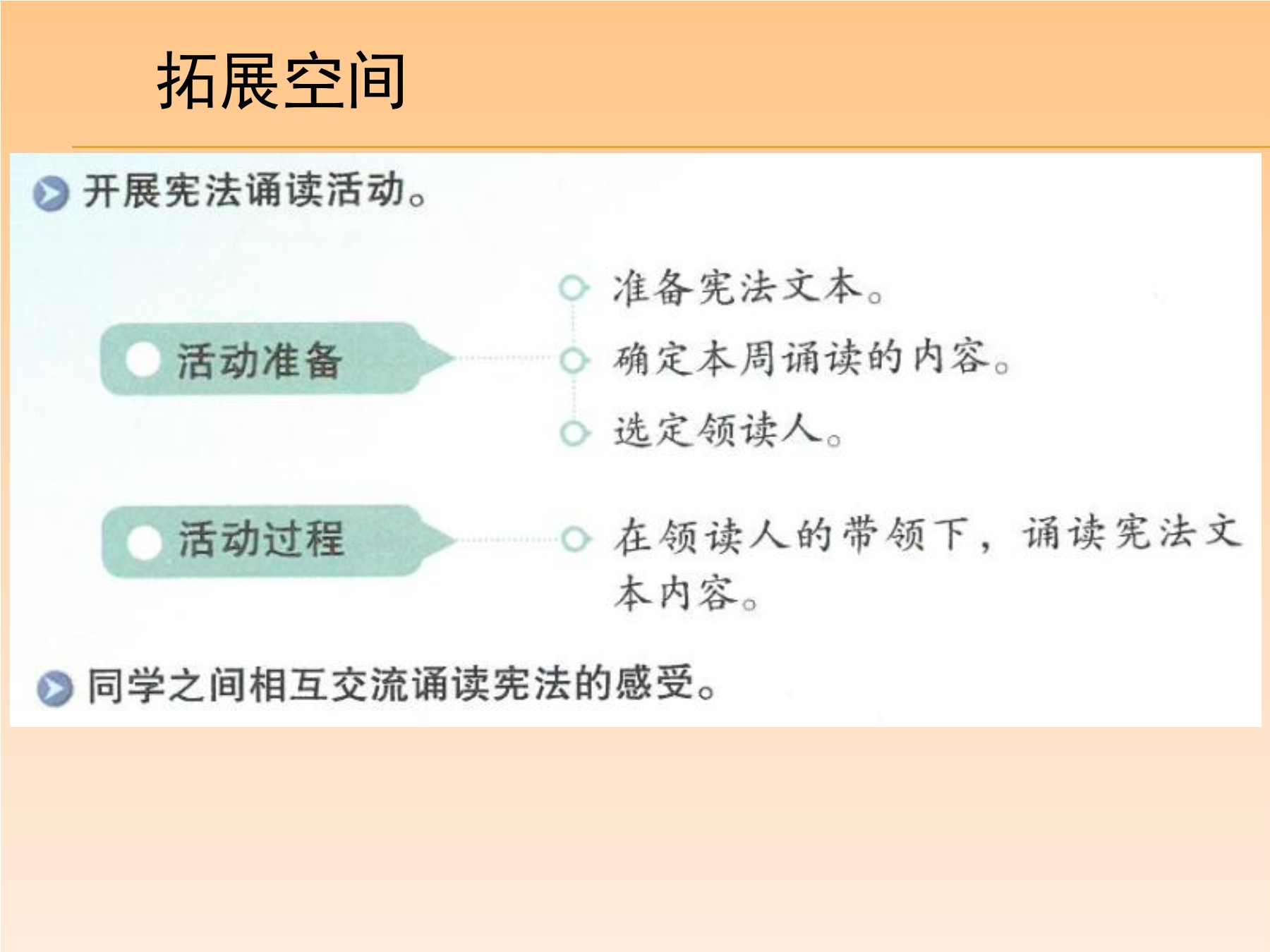 拓展空间

开展宪法诵读活动。

活动准备

准备宪法文本。

确定本周诵读的内容。

选定领读人。

活动过程

在领读人的带领下，诵读宪法文本内容。

同学之间相互交流诵读宪法的感受。